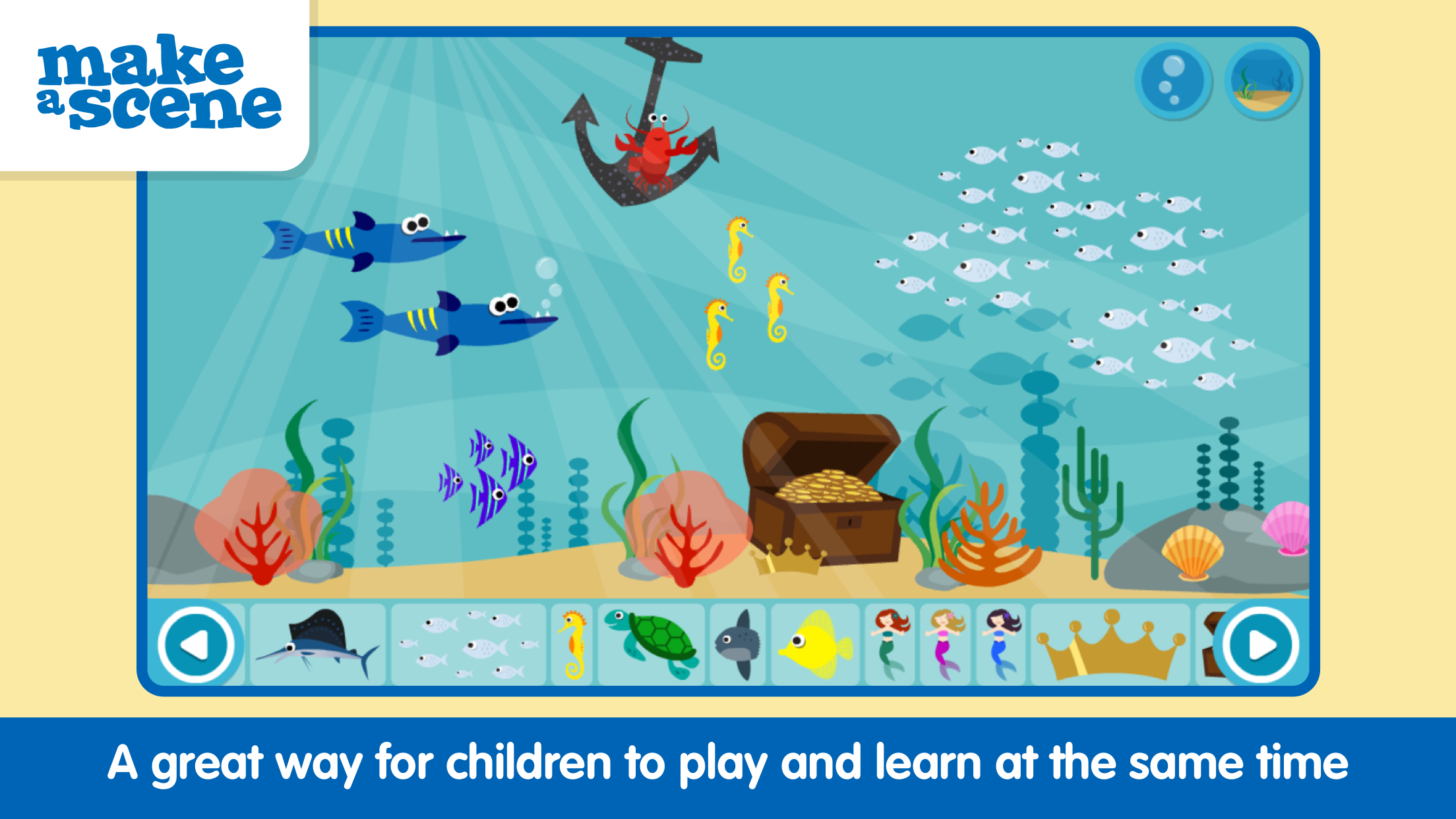 make a scene

A great way for children to play and learn at the same time